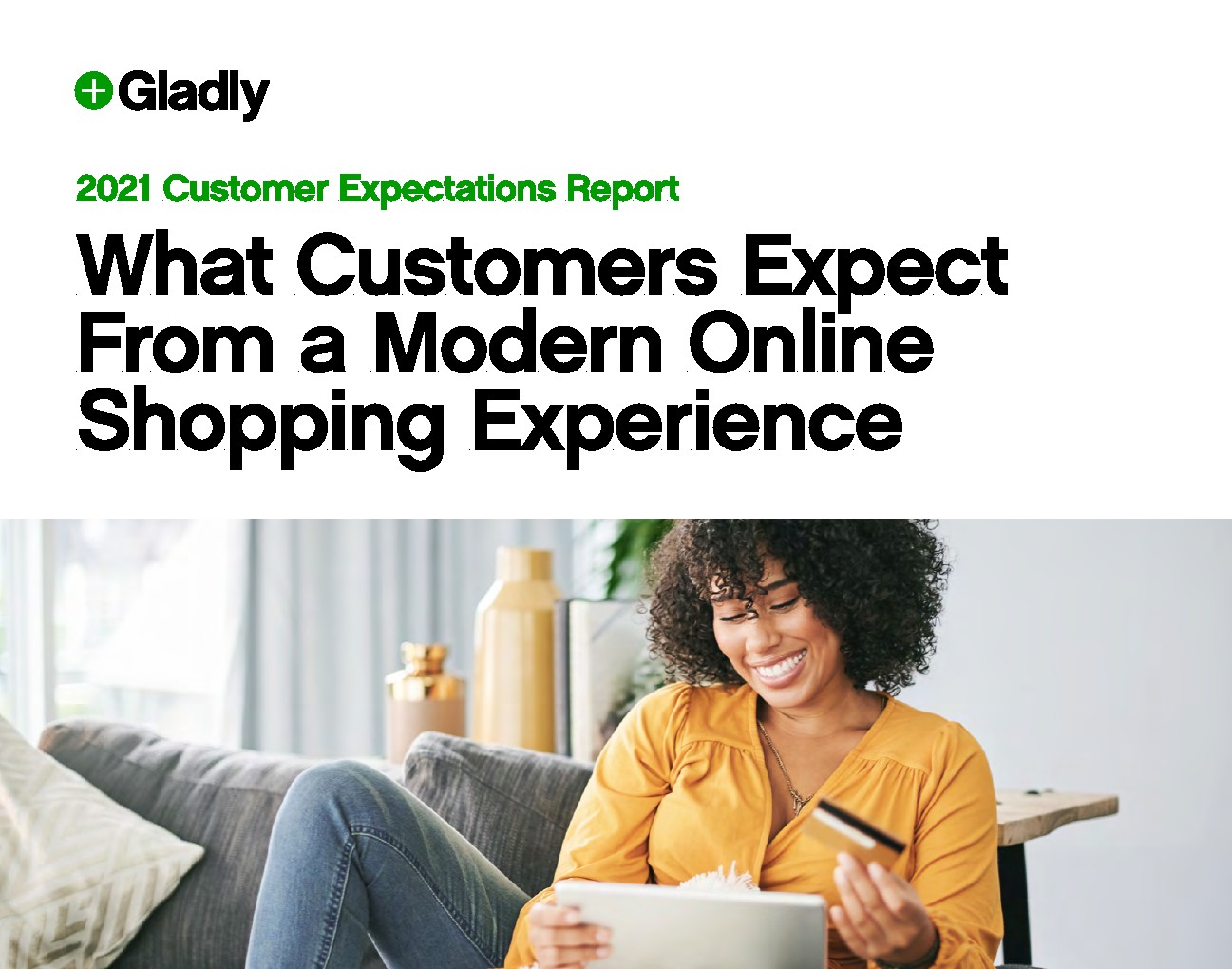 Gladly

2021 Customer Expectations Report

What Customers Expect From a Modern Online Shopping Experience